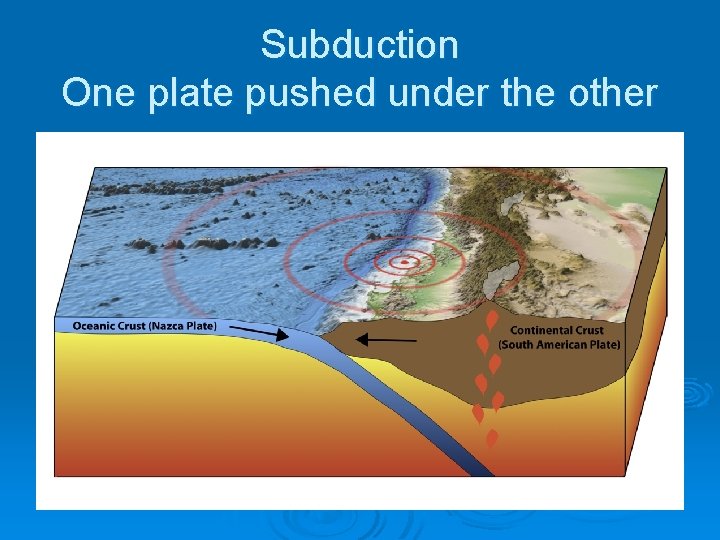 Subduction
One plate pushed under the other

Oceanic Crust (Nazca Plate)

Continental Crust (South American Plate)